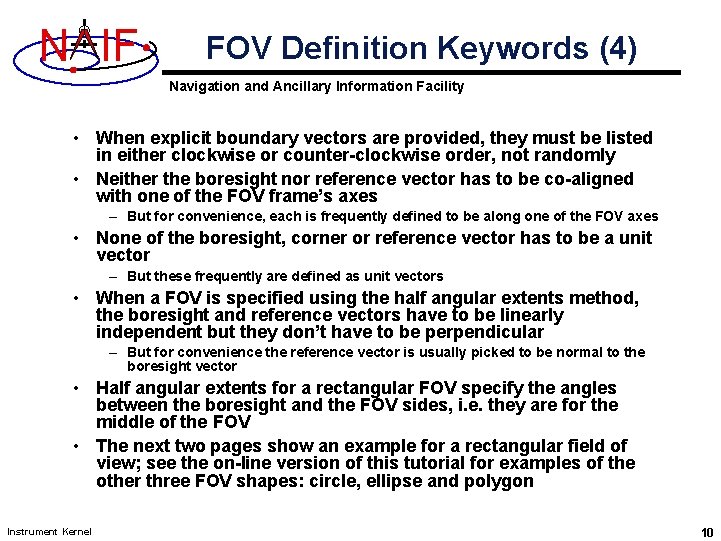 NAIF

FOV Definition Keywords (4)

Navigation and Ancillary Information Facility

• When explicit boundary vectors are provided, they must be listed in either clockwise or counter-clockwise order, not randomly

• Neither the boresight nor reference vector has to be co-aligned with one of the FOV frame's axes

– But for convenience, each is frequently defined to be along one of the FOV axes

• None of the boresight, corner or reference vector has to be a unit vector

– But these frequently are defined as unit vectors

• When a FOV is specified using the half angular extents method, the boresight and reference vectors have to be linearly independent but they don't have to be perpendicular

– But for convenience the reference vector is usually picked to be normal to the boresight vector

• Half angular extents for a rectangular FOV specify the angles between the boresight and the FOV sides, i.e. they are for the middle of the FOV

• The next two pages show an example for a rectangular field of view; see the on-line version of this tutorial for examples of the other three FOV shapes: circle, ellipse and polygon

Instrument Kernel

10